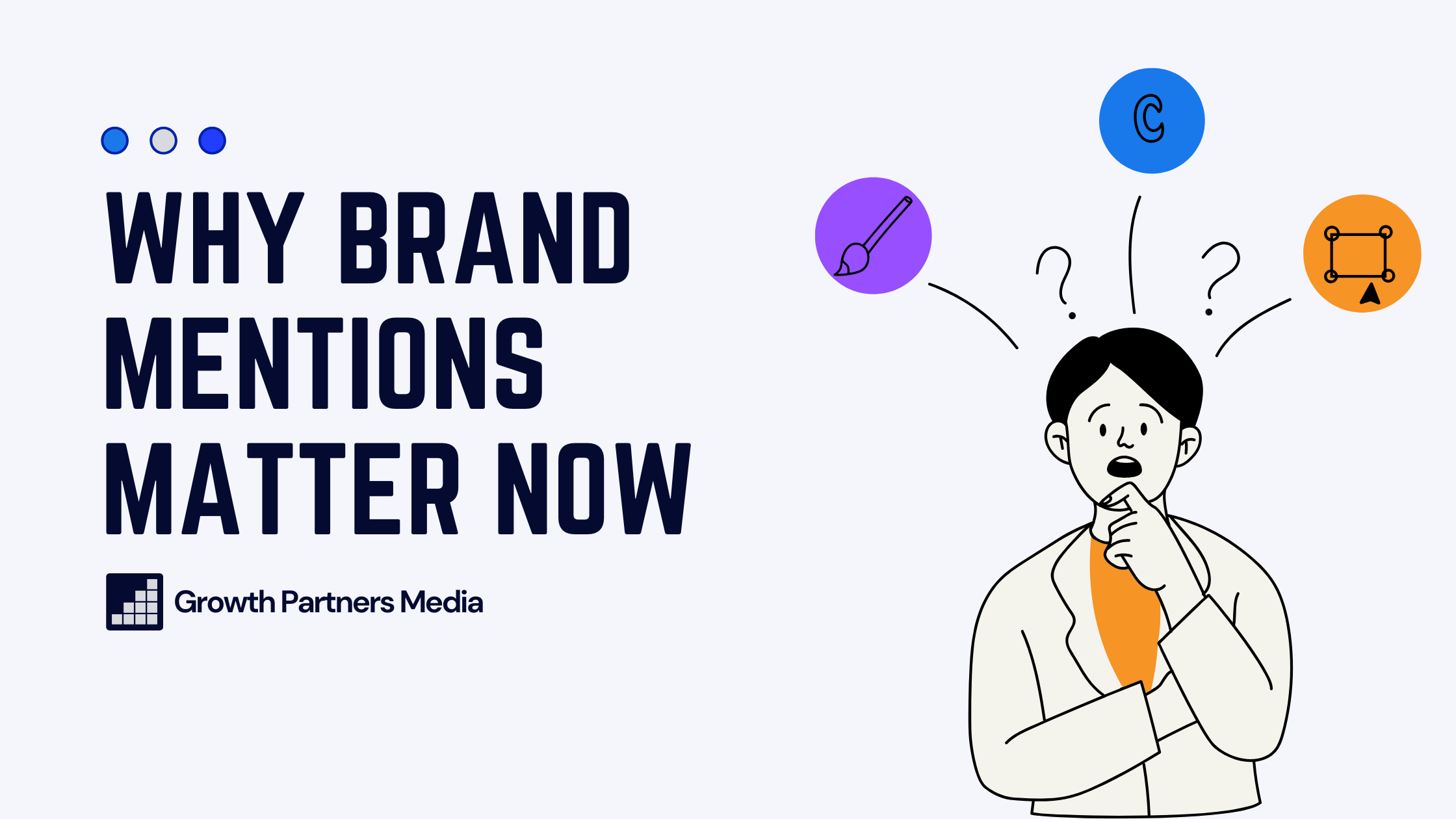 WHY BRAND MENTIONS MATTER NOW

Growth Partners Media

? ?